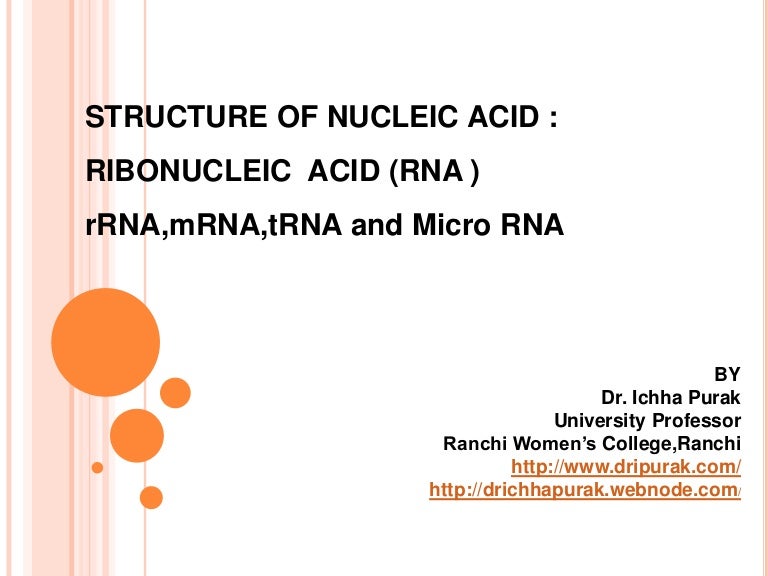 STRUCTURE OF NUCLEIC ACID :
RIBONUCLEIC ACID (RNA )
rRNA,mRNA,tRNA and Micro RNA

BY
Dr. Ichha Purak
University Professor
Ranchi Women's College,Ranchi
http://www.dripurak.com/
http://drichhapurak.webnode.com/